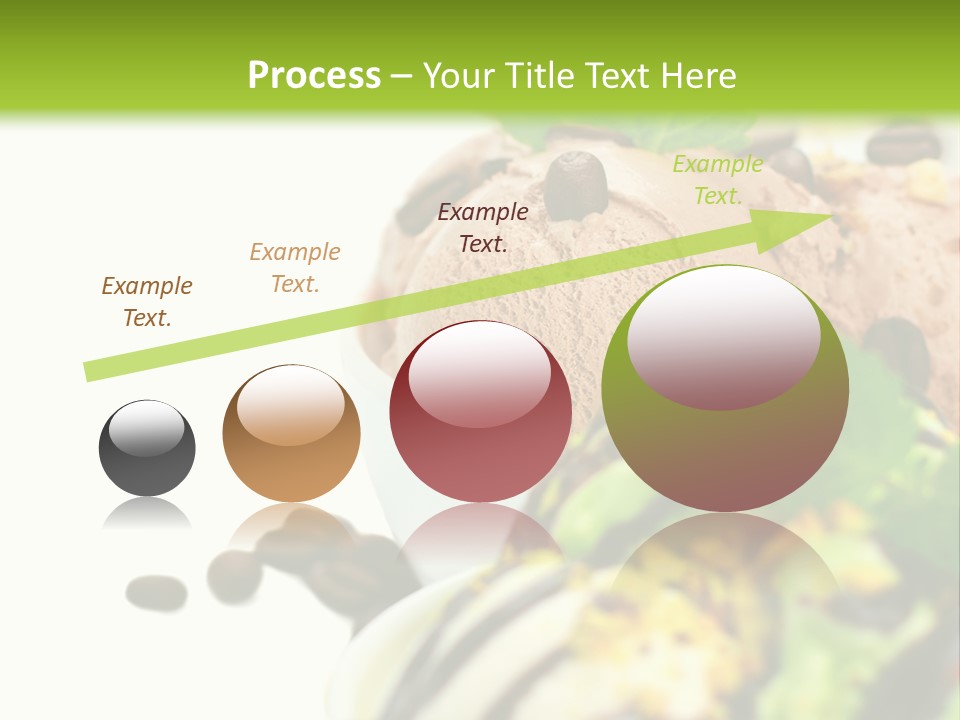 Process – Your Title Text Here

Example Text.

Example Text.

Example Text.

Example Text.